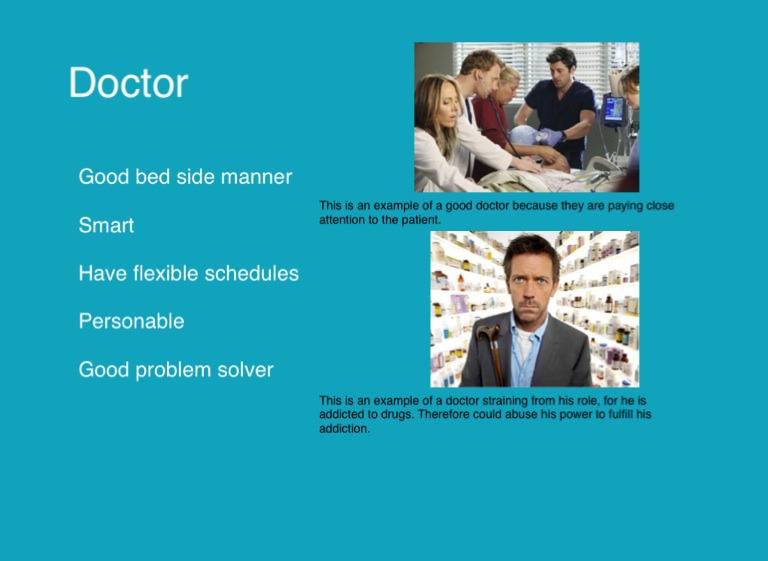 Doctor

Good bed side manner

Smart

Have flexible schedules

Personable

Good problem solver

This is an example of a good doctor because they are paying close attention to the patient.

This is an example of a doctor straining from his role, for he is addicted to drugs. Therefore could abuse his power to fulfill his addiction.